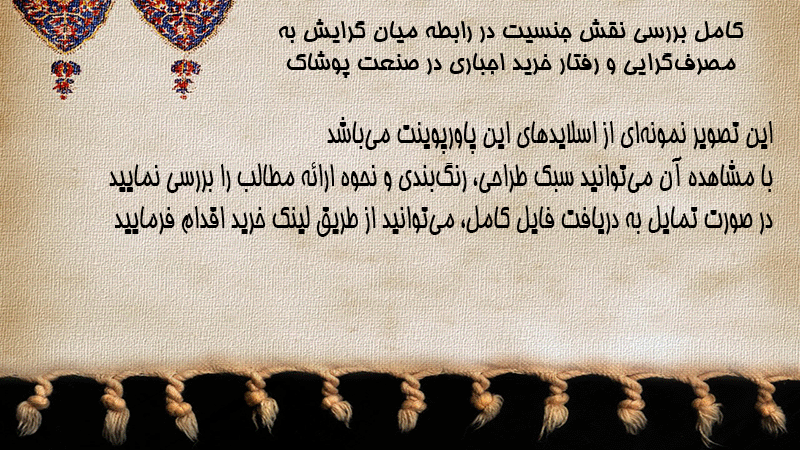 کامل بررسی نقش جنسیت در رابطه میان گرایش به مصرف‌گرایی و رفتار خرید اجباری در صنعت پوشاک

این تصویر نمونه‌ای از اسلایدهای این پاورپوینت می‌باشد
با مشاهده آن می‌توانید سبک طراحی، رنگ‌بندی و نحوه ارائه مطالب را بررسی نمایید
در صورت تمایل به دریافت فایل کامل، می‌توانید از طریق لینک خرید اقدام فرمایید